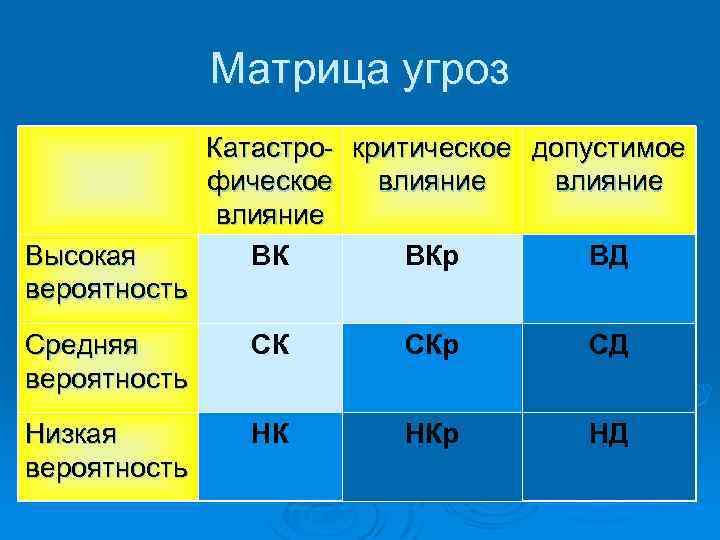 Матрица угроз

| | Катастрофическое влияние | критическое влияние | допустимое влияние |
|---|---|---|---|
| Высокая вероятность | ВК | ВКр | ВД |
| Средняя вероятность | СК | СКр | СД |
| Низкая вероятность | НК | НКр | НД |